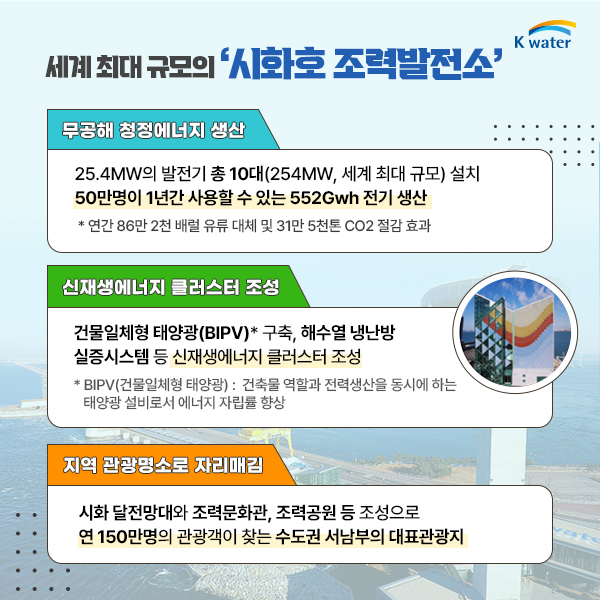 K water

세계 최대 규모의 '시화호 조력발전소'

무공해 청정에너지 생산

25.4MW의 발전기 총 10대(254MW, 세계 최대 규모) 설치
50만명이 1년간 사용할 수 있는 552Gwh 전기 생산

* 연간 86만 2천 배럴 유류 대체 및 31만 5천톤 CO2 절감 효과

신재생에너지 클러스터 조성

건물일체형 태양광(BIPV)* 구축, 해수열 냉난방 실증시스템 등 신재생에너지 클러스터 조성

* BIPV(건물일체형 태양광) : 건축물 역할과 전력생산을 동시에 하는 태양광 설비로서 에너지 자립률 향상

지역 관광명소로 자리매김

시화 달전망대와 조력문화관, 조력공원 등 조성으로
연 150만명의 관광객이 찾는 수도권 서남부의 대표관광지